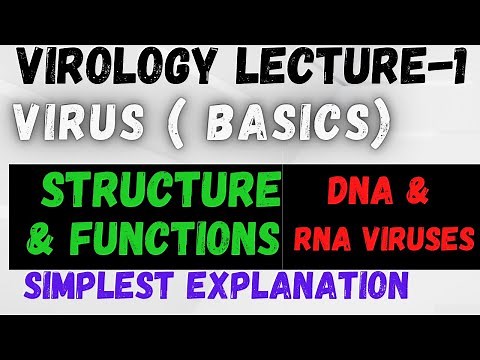 VIROLOGY LECTURE-1
VIRUS ( BASICS)

STRUCTURE & FUNCTIONS

DNA & RNA VIRUSES

SIMPLEST EXPLANATION